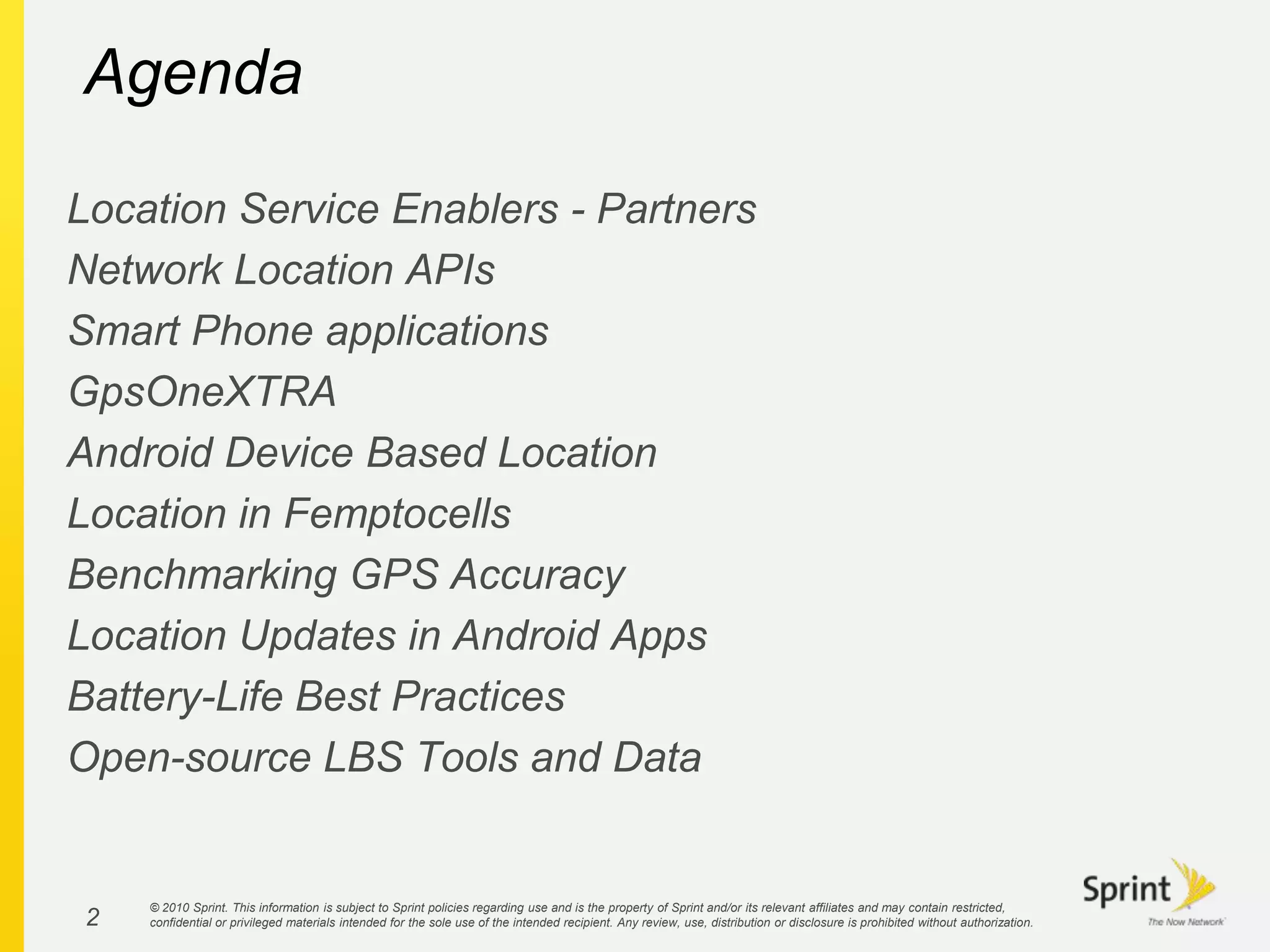 Agenda

Location Service Enablers - Partners

Network Location APIs

Smart Phone applications

GpsOneXTRA

Android Device Based Location

Location in Femptocells

Benchmarking GPS Accuracy

Location Updates in Android Apps

Battery-Life Best Practices

Open-source LBS Tools and Data

2

© 2010 Sprint. This information is subject to Sprint policies regarding use and is the property of Sprint and/or its relevant affiliates and may contain restricted, confidential or privileged materials intended for the sole use of the intended recipient. Any review, use, distribution or disclosure is prohibited without authorization.

Sprint
The Now Network